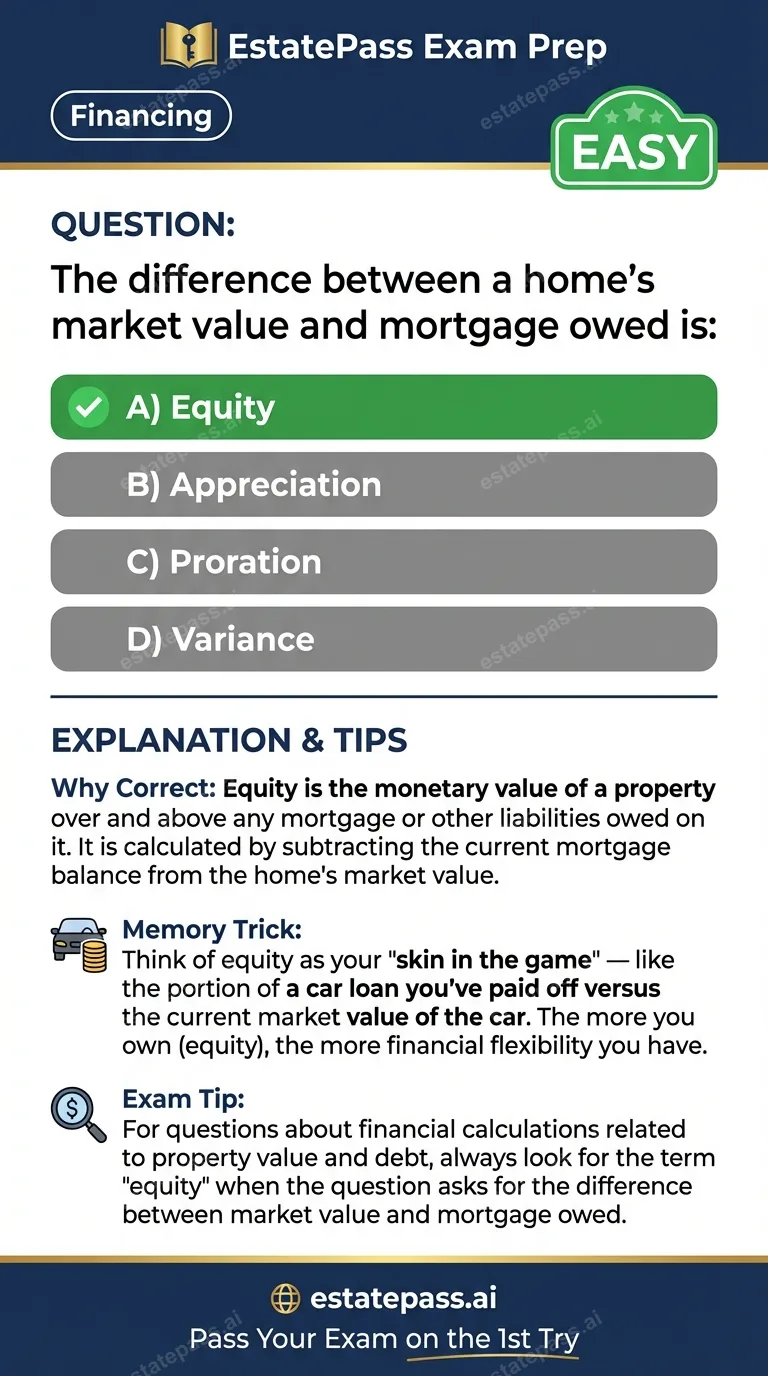 EstatePass Exam Prep

Financing

EASY

QUESTION:

The difference between a home's market value and mortgage owed is:

A) Equity

B) Appreciation

C) Proration

D) Variance

EXPLANATION & TIPS

Why Correct: Equity is the monetary value of a property over and above any mortgage or other liabilities owed on it. It is calculated by subtracting the current mortgage balance from the home's market value.

Memory Trick:
Think of equity as your "skin in the game" — like the portion of a car loan you've paid off versus the current market value of the car. The more you own (equity), the more financial flexibility you have.

Exam Tip:
For questions about financial calculations related to property value and debt, always look for the term "equity" when the question asks for the difference between market value and mortgage owed.

estatepass.ai

Pass Your Exam on the 1st Try